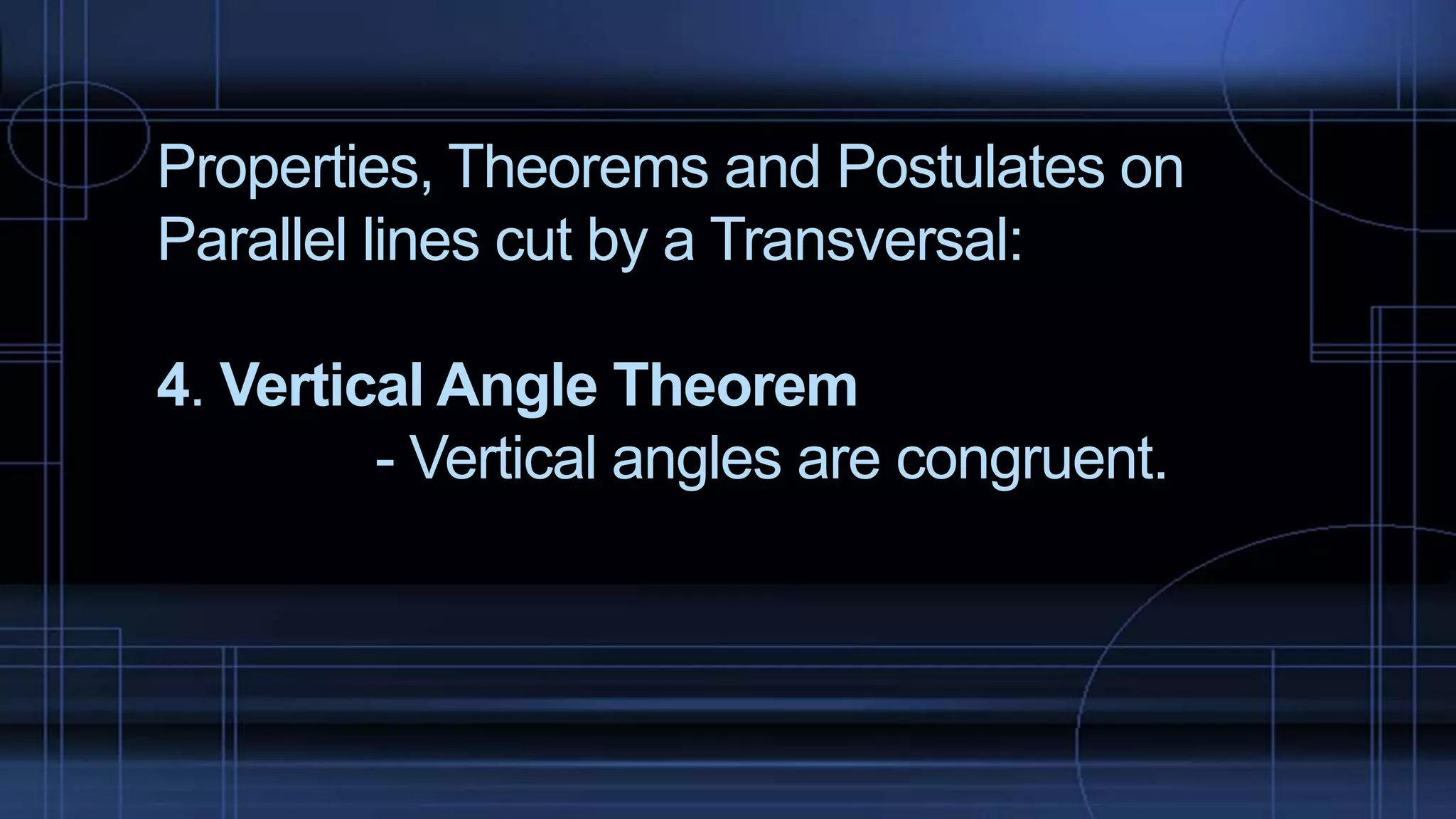 Properties, Theorems and Postulates on Parallel lines cut by a Transversal:

4. Vertical Angle Theorem

- Vertical angles are congruent.